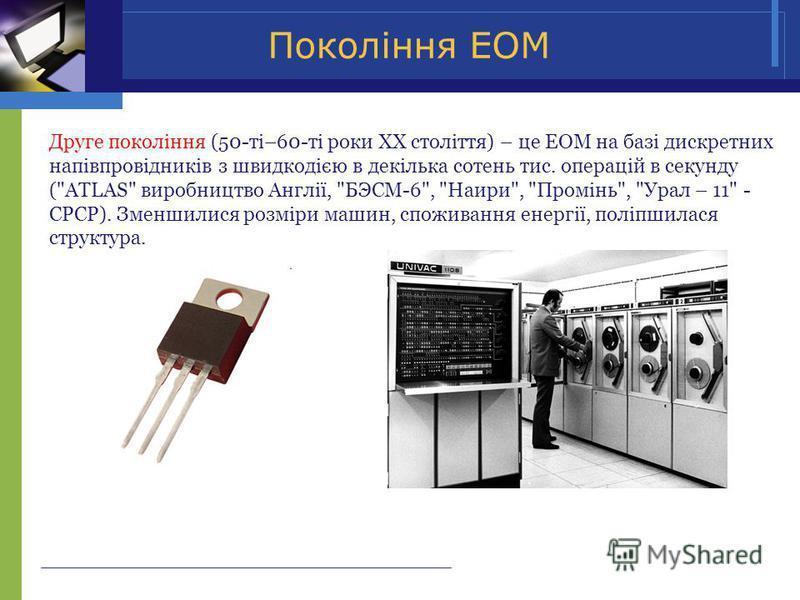 Покоління ЕОМ

Друге покоління (50-ті–60-ті роки XX століття) – це ЕОМ на базі дискретних напівпровідників з швидкодією в декілька сотень тис. операцій в секунду ("ATLAS" виробництво Англії, "БЭСМ-6", "Наири", "Промінь", "Урал – 11" - СРСР). Зменшилися розміри машин, споживання енергії, поліпшилася структура.

UNIVAC 1108

MyShared